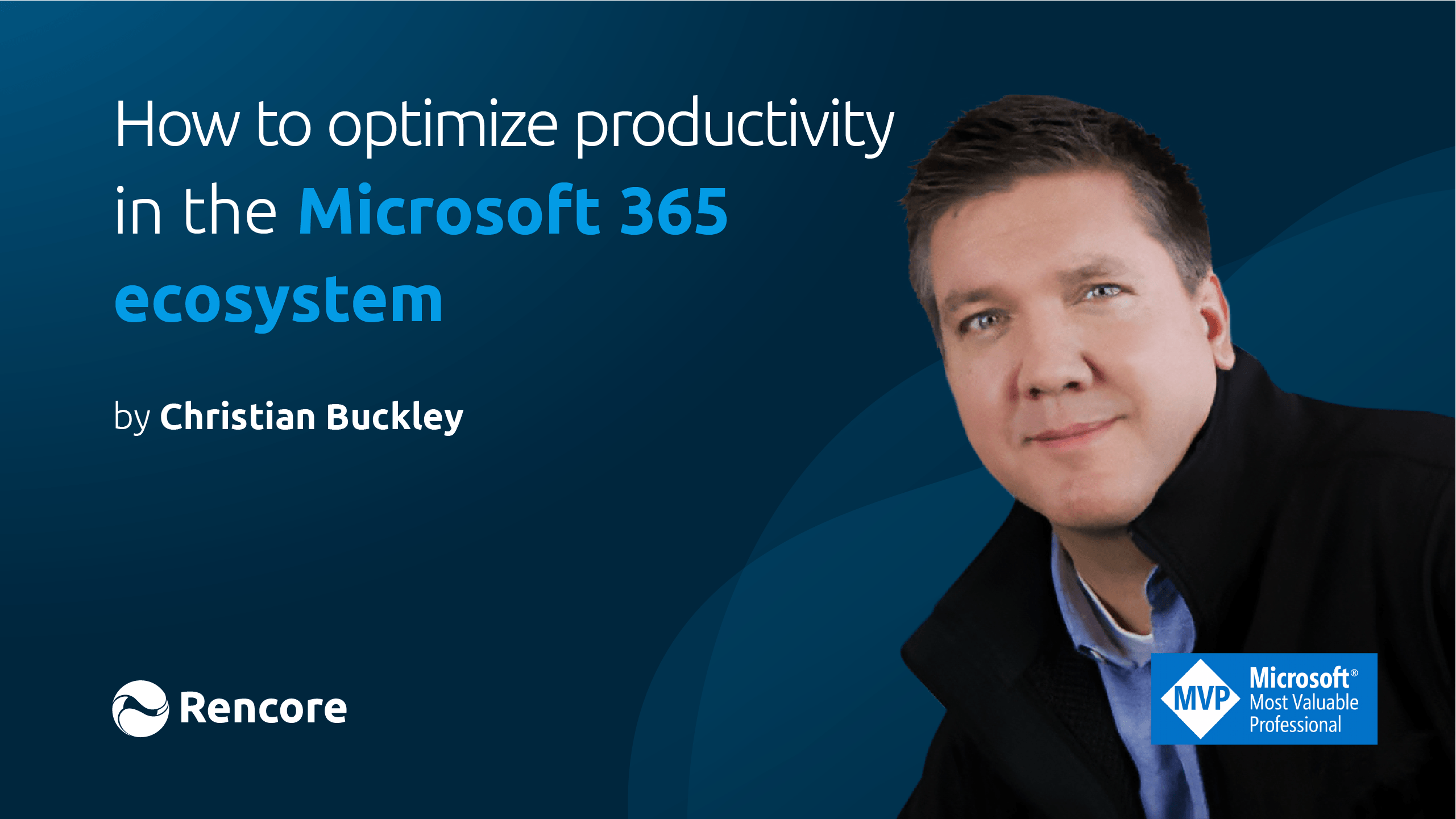 How to optimize productivity in the Microsoft 365 ecosystem

by Christian Buckley

Rencore

MVP Microsoft® Most Valuable Professional